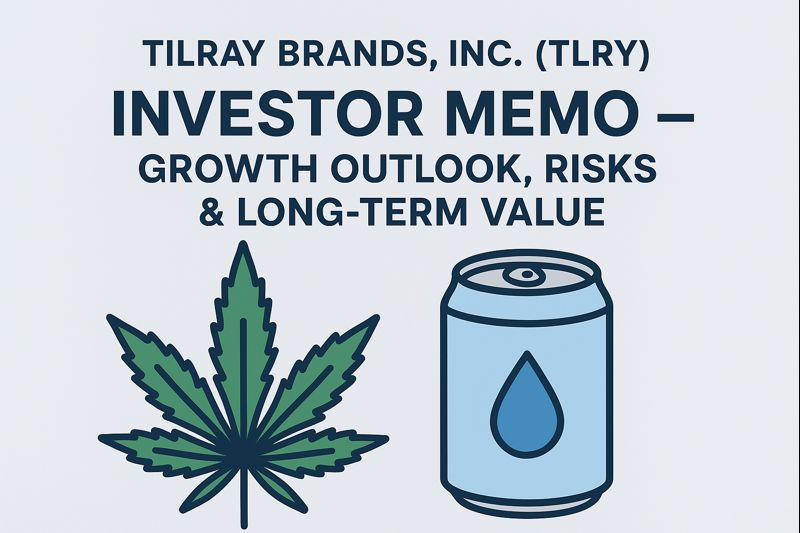 TILRAY BRANDS, INC. (TLRY)
INVESTOR MEMO –
GROWTH OUTLOOK, RISKS & LONG-TERM VALUE